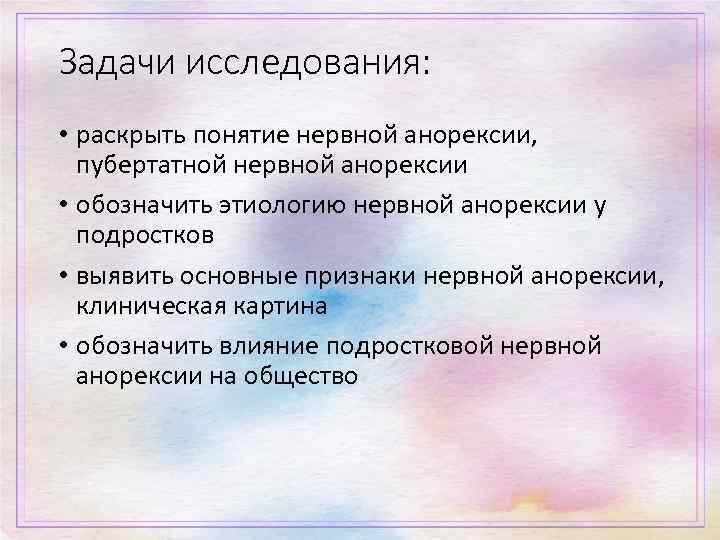 Задачи исследования:

• раскрыть понятие нервной анорексии, пубертатной нервной анорексии

• обозначить этиологию нервной анорексии у подростков

• выявить основные признаки нервной анорексии, клиническая картина

• обозначить влияние подростковой нервной анорексии на общество